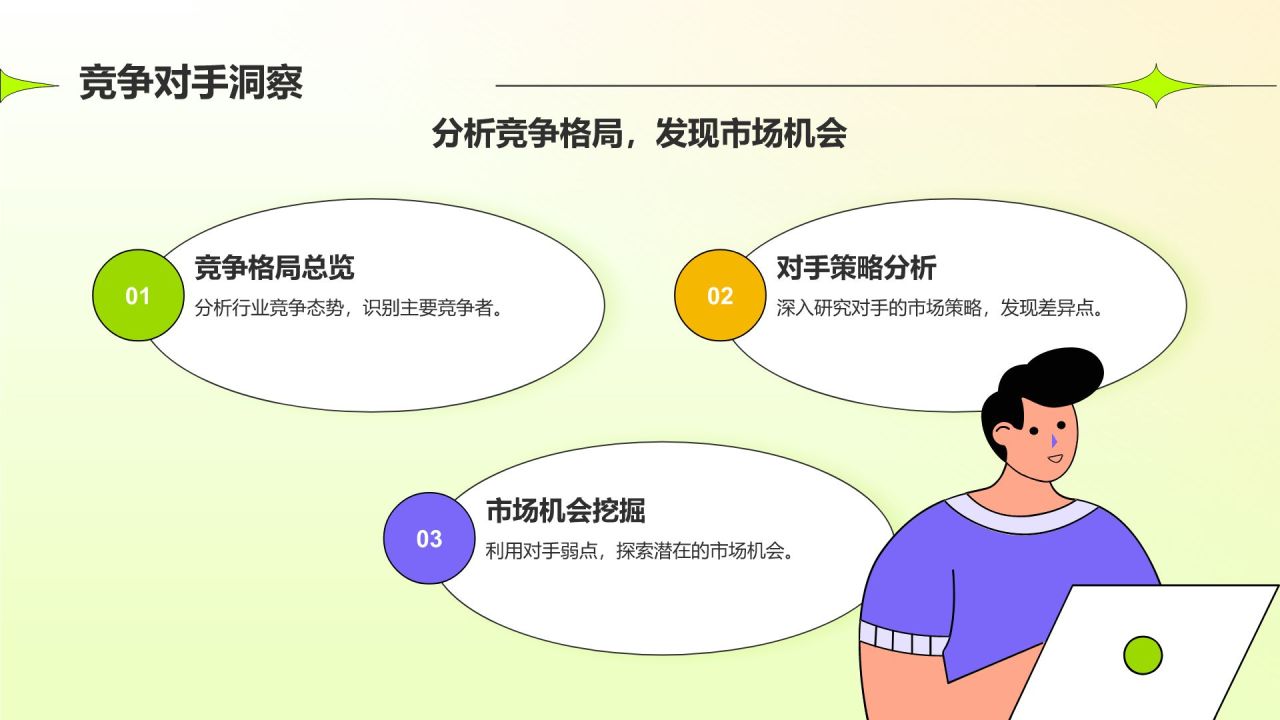 竞争对手洞察

分析竞争格局，发现市场机会

01
竞争格局总览
分析行业竞争态势，识别主要竞争者。

02
对手策略分析
深入研究对手的市场策略，发现差异点。

03
市场机会挖掘
利用对手弱点，探索潜在的市场机会。